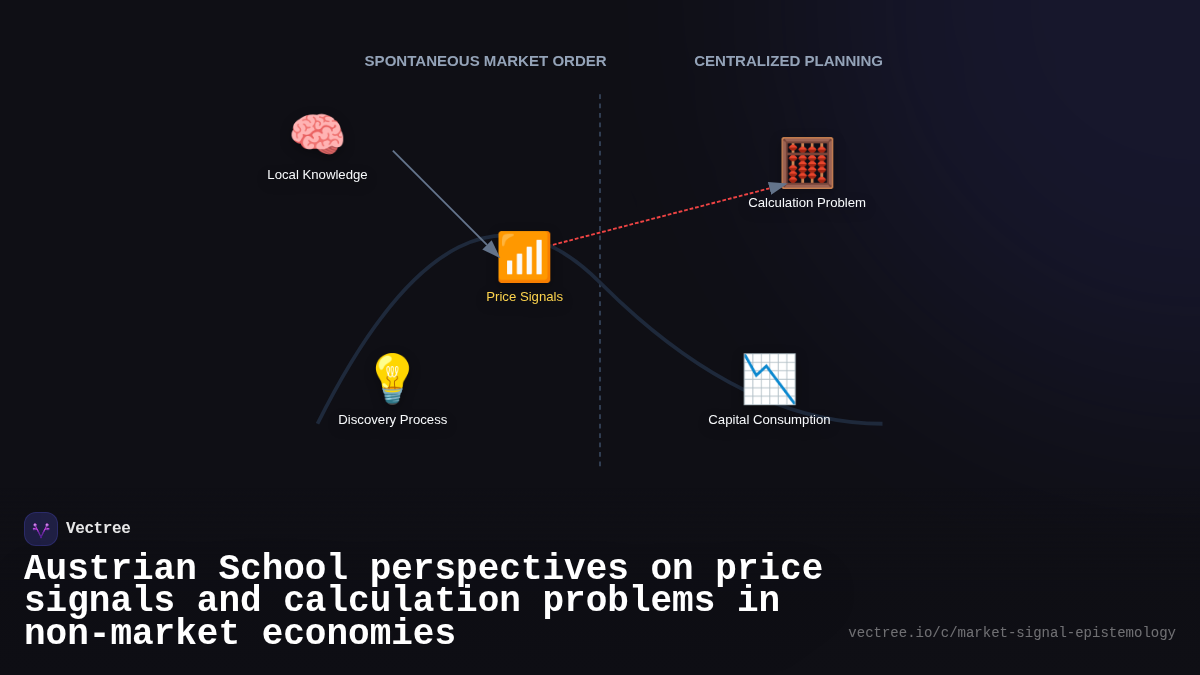 SPONTANEOUS MARKET ORDER

CENTRALIZED PLANNING

Local Knowledge

Calculation Problem

Price Signals

Discovery Process

Capital Consumption

Vectree

Austrian School perspectives on price signals and calculation problems in non-market economies

vectree.io/c/market-signal-epistemology